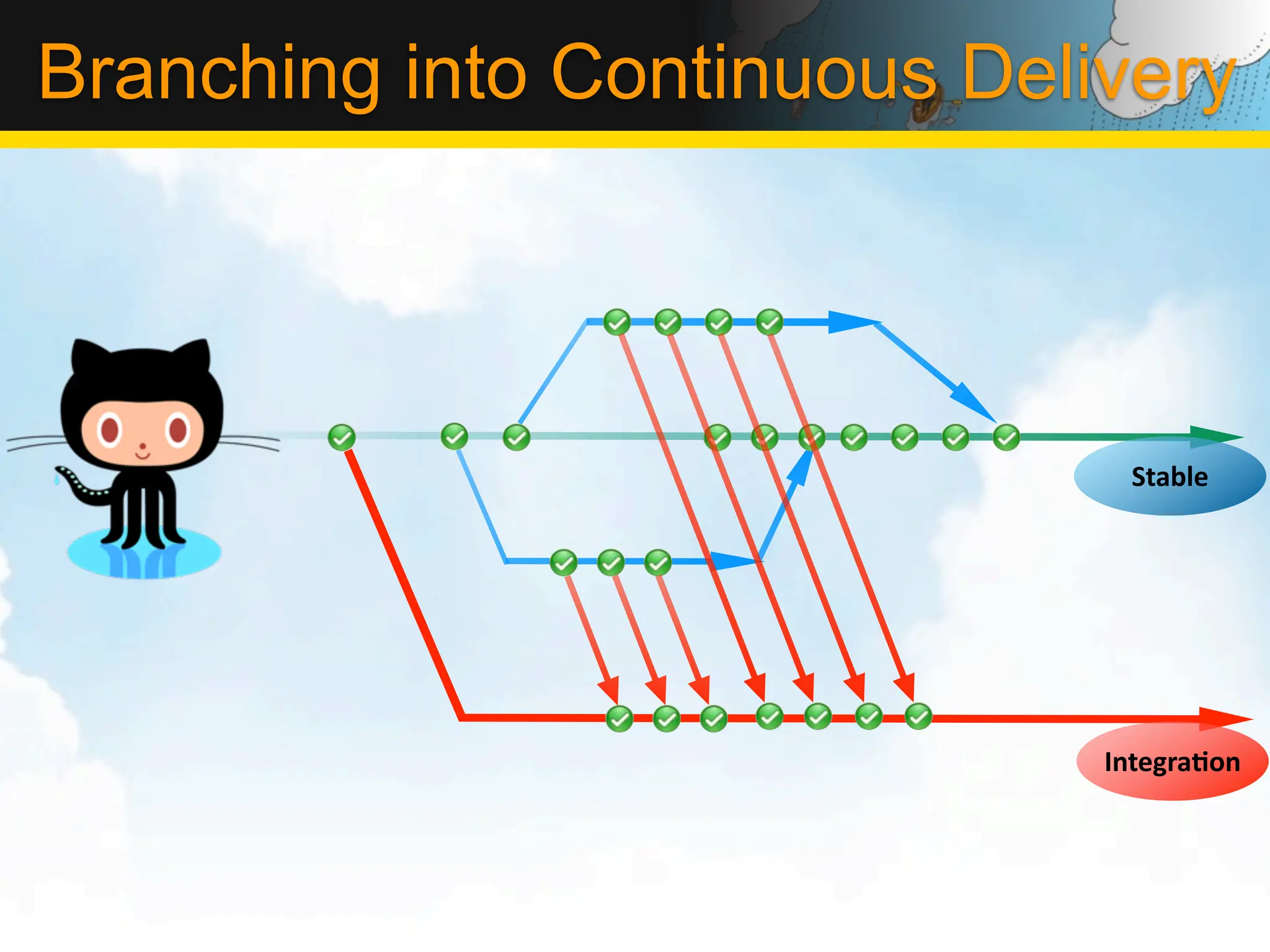 Branching into Continuous Delivery

Stable

Integration